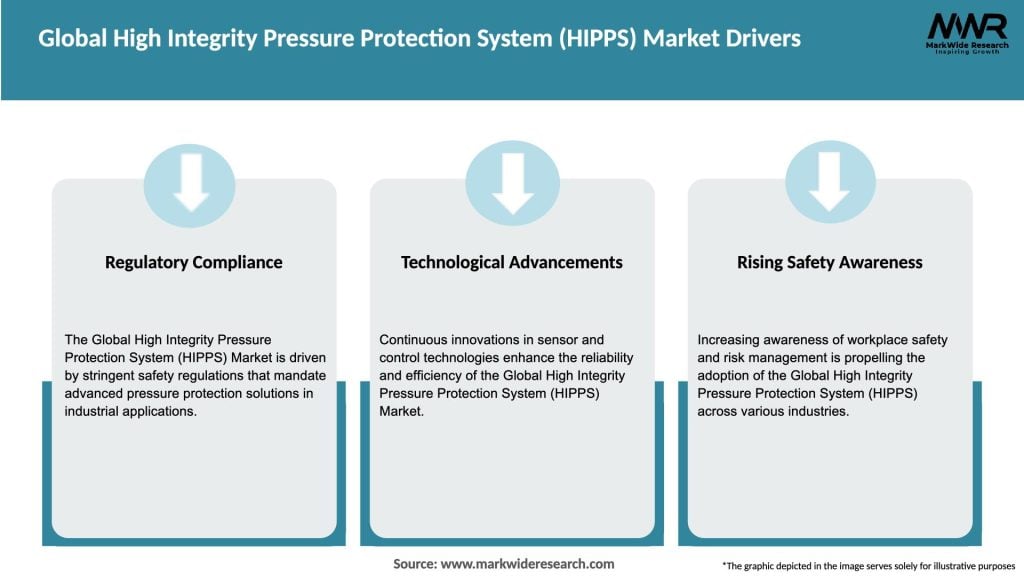 Global High Integrity Pressure Protection System (HIPPS) Market Drivers

MWR
MarkWide Research
Inspiring Growth

Regulatory Compliance

The Global High Integrity Pressure Protection System (HIPPS) Market is driven by stringent safety regulations that mandate advanced pressure protection solutions in industrial applications.

Technological Advancements

Continuous innovations in sensor and control technologies enhance the reliability and efficiency of the Global High Integrity Pressure Protection System (HIPPS) Market.

Rising Safety Awareness

Increasing awareness of workplace safety and risk management is propelling the adoption of the Global High Integrity Pressure Protection System (HIPPS) across various industries.

Source: www.markwideresearch.com

*The graphic depicted in the image serves solely for illustrative purposes